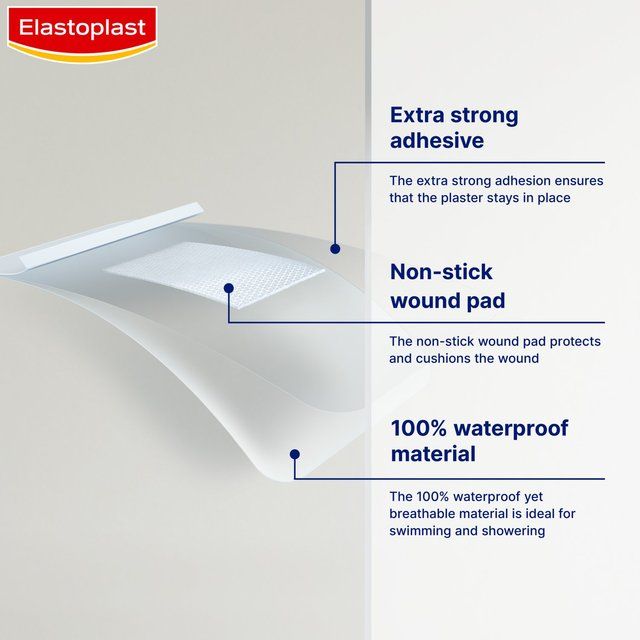 Elastoplast

Extra strong adhesive

The extra strong adhesion ensures that the plaster stays in place

Non-stick wound pad

The non-stick wound pad protects and cushions the wound

100% waterproof material

The 100% waterproof yet breathable material is ideal for swimming and showering